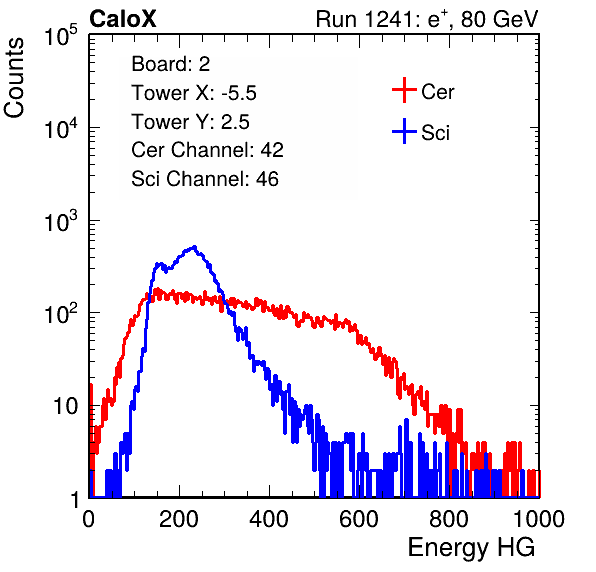 CaloX

Run 1241: $e^{+}$, 80 GeV

Counts

$10^5$
$10^4$
$10^3$
$10^2$
10
1

Board: 2
Tower X: -5.5
Tower Y: 2.5
Cer Channel: 42
Sci Channel: 46

Cer
Sci

0
200
400
600
800
1000

Energy HG